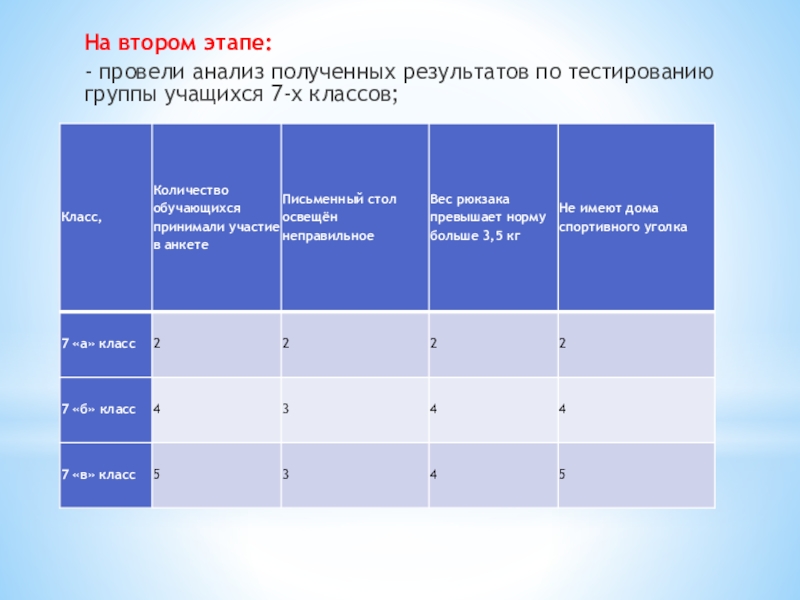 На втором этапе:

- провели анализ полученных результатов по тестированию группы учащихся 7-х классов;

| Класс, | Количество обучающихся принимали участие в анкете | Письменный стол освещён неправильное | Вес рюкзака превышает норму больше 3,5 кг | Не имеют дома спортивного уголка |
|---|---|---|---|---|
| 7 «а» класс | 2 | 2 | 2 | 2 |
| 7 «б» класс | 4 | 3 | 4 | 4 |
| 7 «в» класс | 5 | 3 | 4 | 5 |